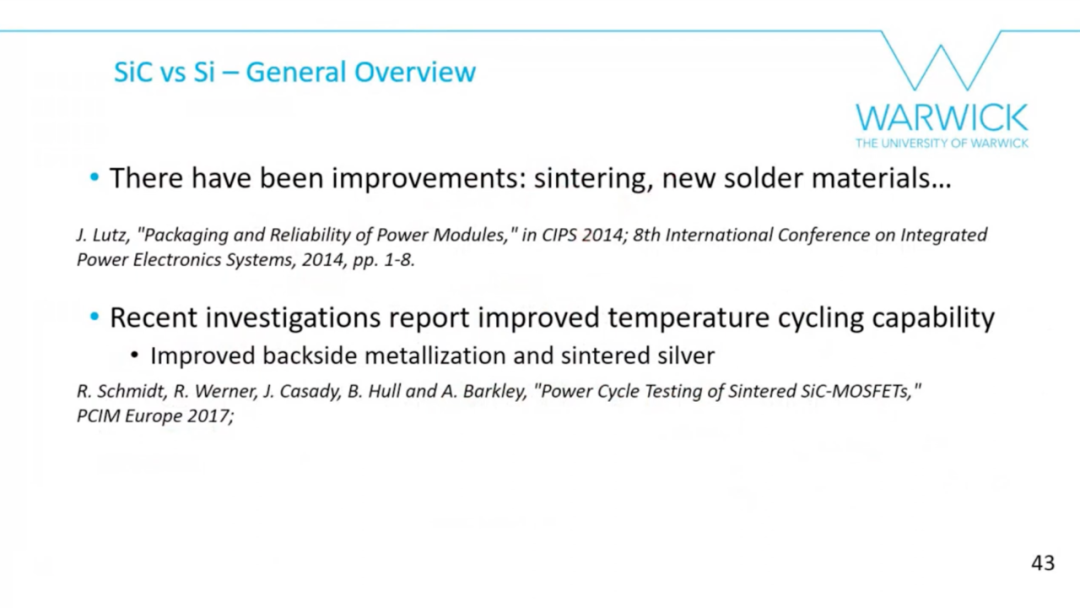 SiC vs Si – General Overview

WARWICK
THE UNIVERSITY OF WARWICK

• There have been improvements: sintering, new solder materials…

J. Lutz, "Packaging and Reliability of Power Modules," in CIPS 2014; 8th International Conference on Integrated Power Electronics Systems, 2014, pp. 1-8.

• Recent investigations report improved temperature cycling capability
  • Improved backside metallization and sintered silver

R. Schmidt, R. Werner, J. Casady, B. Hull and A. Barkley, "Power Cycle Testing of Sintered SiC-MOSFETs," PCIM Europe 2017;

43